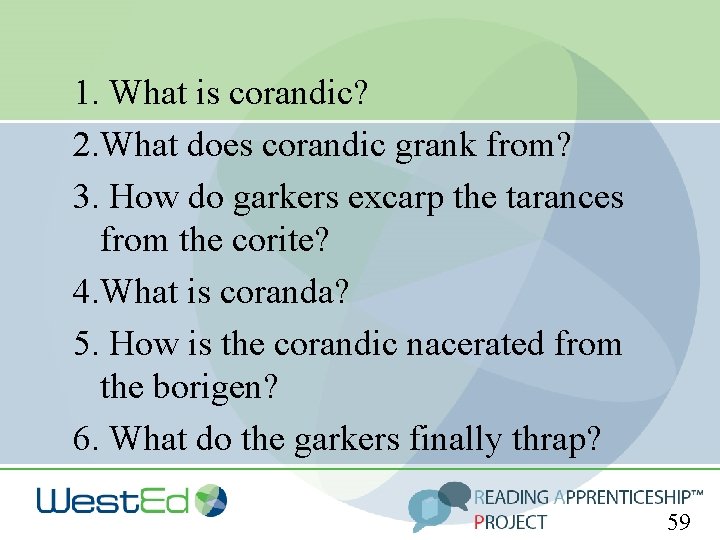 1. What is corandic?

2.What does corandic grank from?

3. How do garkers excarp the tarances from the corite?

4.What is coranda?

5. How is the corandic nacerated from the borigen?

6. What do the garkers finally thrap?

WestEd

READING APPRENTICESHIP™ PROJECT

59